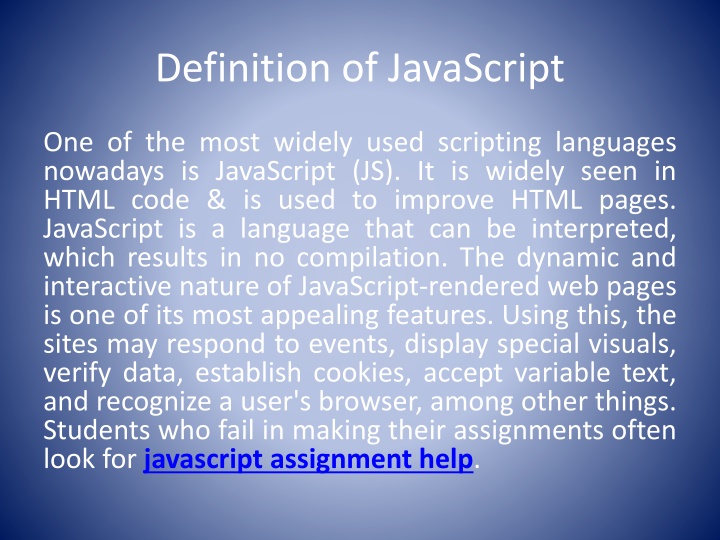 Definition of JavaScript

One of the most widely used scripting languages nowadays is JavaScript (JS). It is widely seen in HTML code & is used to improve HTML pages. JavaScript is a language that can be interpreted, which results in no compilation. The dynamic and interactive nature of JavaScript-rendered web pages is one of its most appealing features. Using this, the sites may respond to events, display special visuals, verify data, establish cookies, accept variable text, and recognize a user's browser, among other things. Students who fail in making their assignments often look for javascript assignment help.